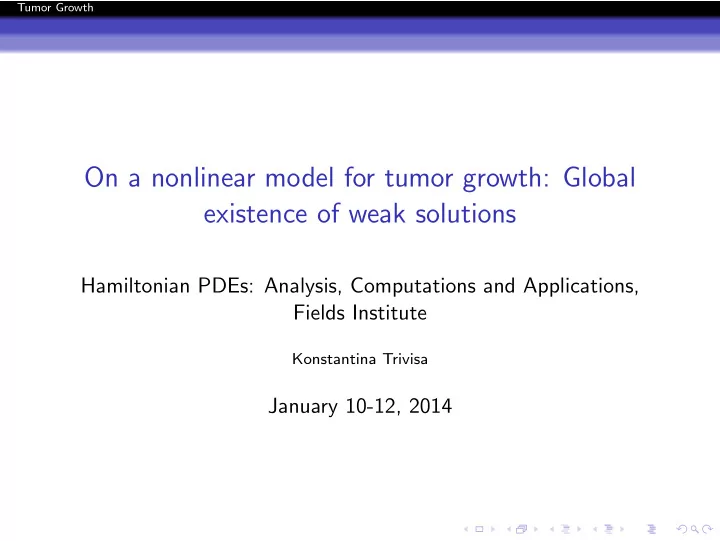 Tumor Growth

On a nonlinear model for tumor growth: Global existence of weak solutions

Hamiltonian PDEs: Analysis, Computations and Applications, Fields Institute

Konstantina Trivisa

January 10-12, 2014